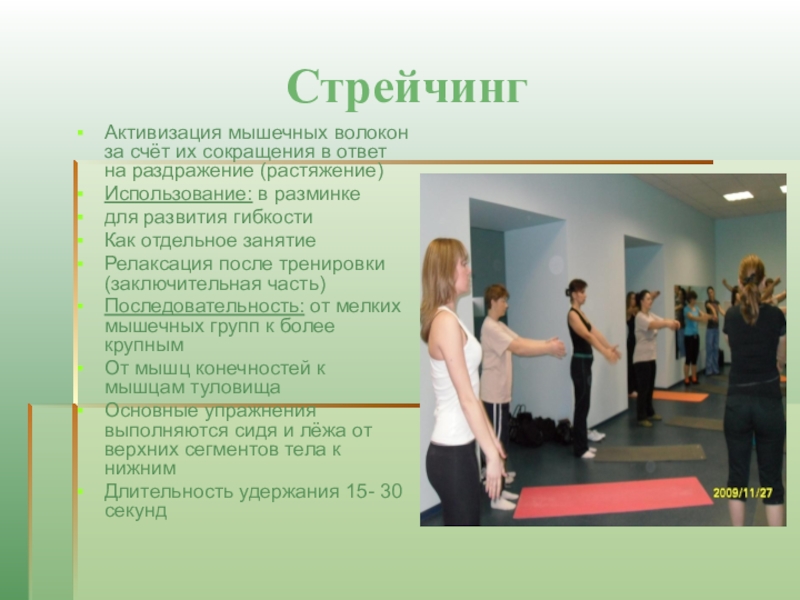 Стрейчинг

- Активизация мышечных волокон за счёт их сокращения в ответ на раздражение (растяжение)
- Использование: в разминке
- для развития гибкости
- Как отдельное занятие
- Релаксация после тренировки (заключительная часть)
- Последовательность: от мелких мышечных групп к более крупным
- От мышц конечностей к мышцам туловища
- Основные упражнения выполняются сидя и лёжа от верхних сегментов тела к нижним
- Длительность удержания 15- 30 секунд

2009/11/27